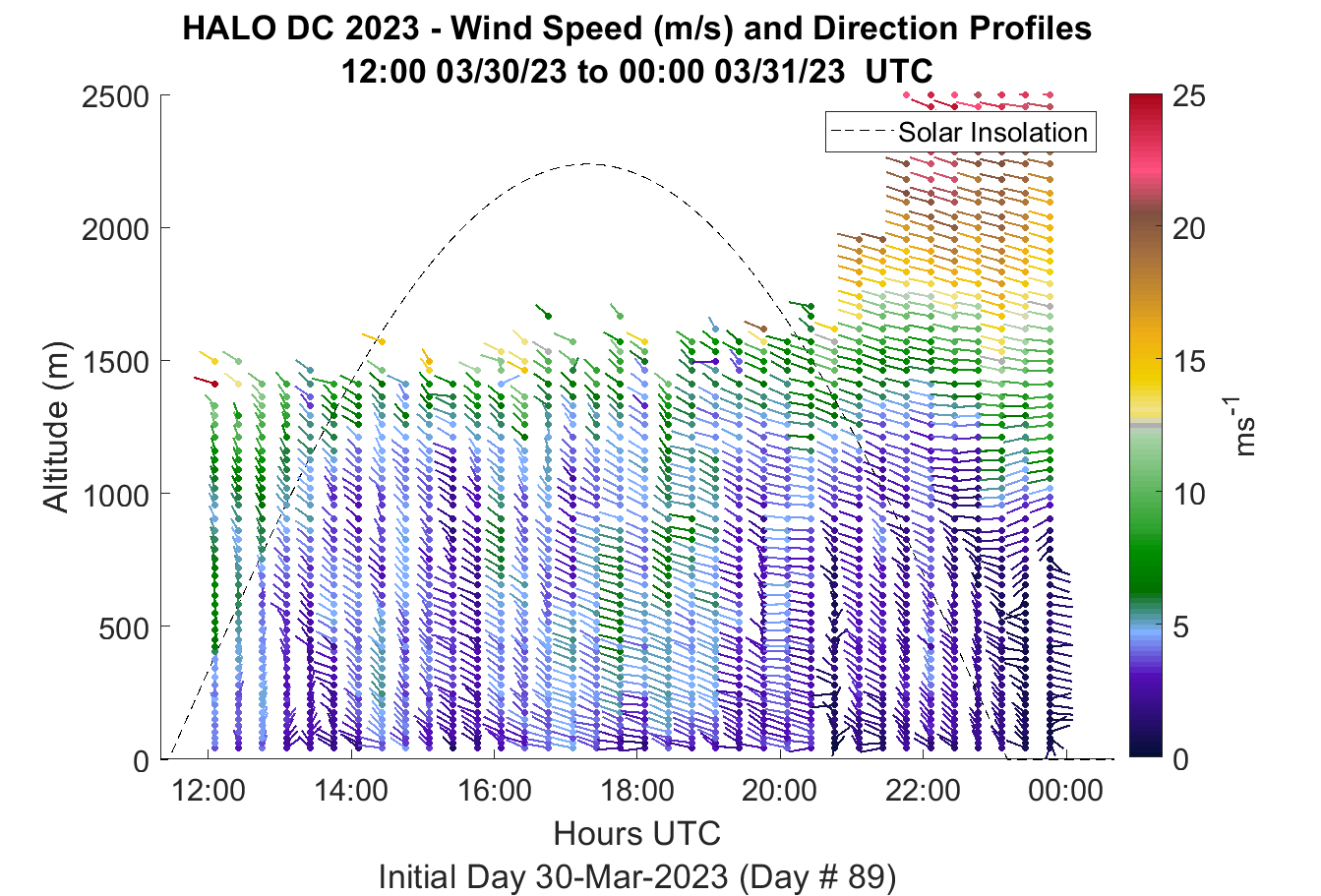 HALO DC 2023 - Wind Speed (m/s) and Direction Profiles
12:00 03/30/23 to 00:00 03/31/23 UTC

Solar Insolation

Altitude (m)

2500
2000
1500
1000
500
0

12:00
14:00
16:00
18:00
20:00
22:00
00:00

Hours UTC

Initial Day 30-Mar-2023 (Day # 89)

25
20
15
10
5
0

$ms^{-1}$